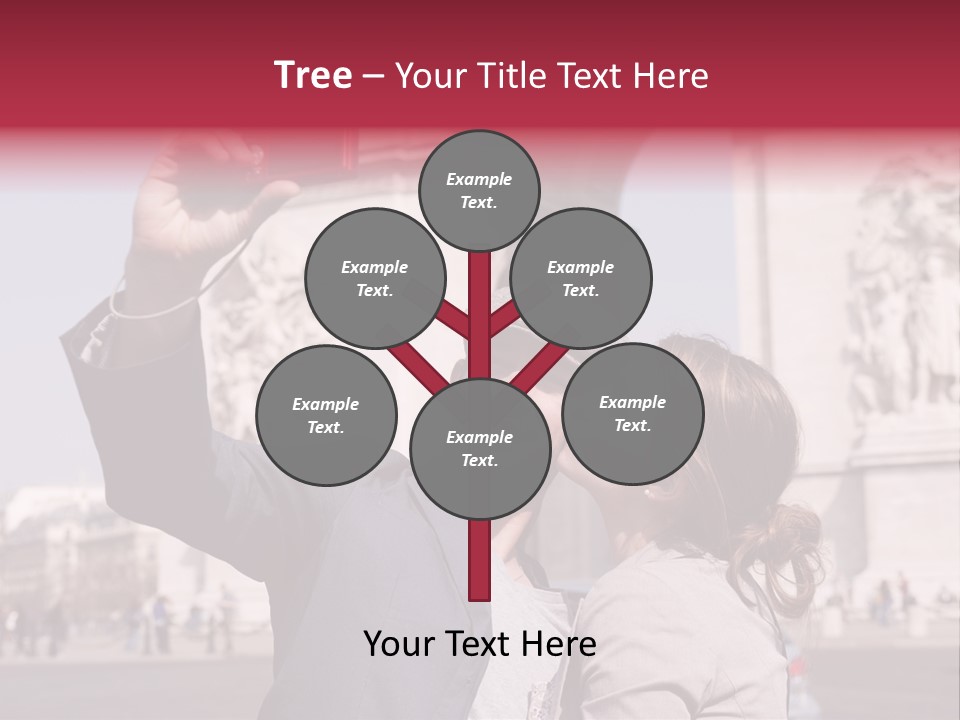 Tree – Your Title Text Here

Example Text.

Example Text.

Example Text.

Example Text.

Example Text.

Example Text.

Your Text Here